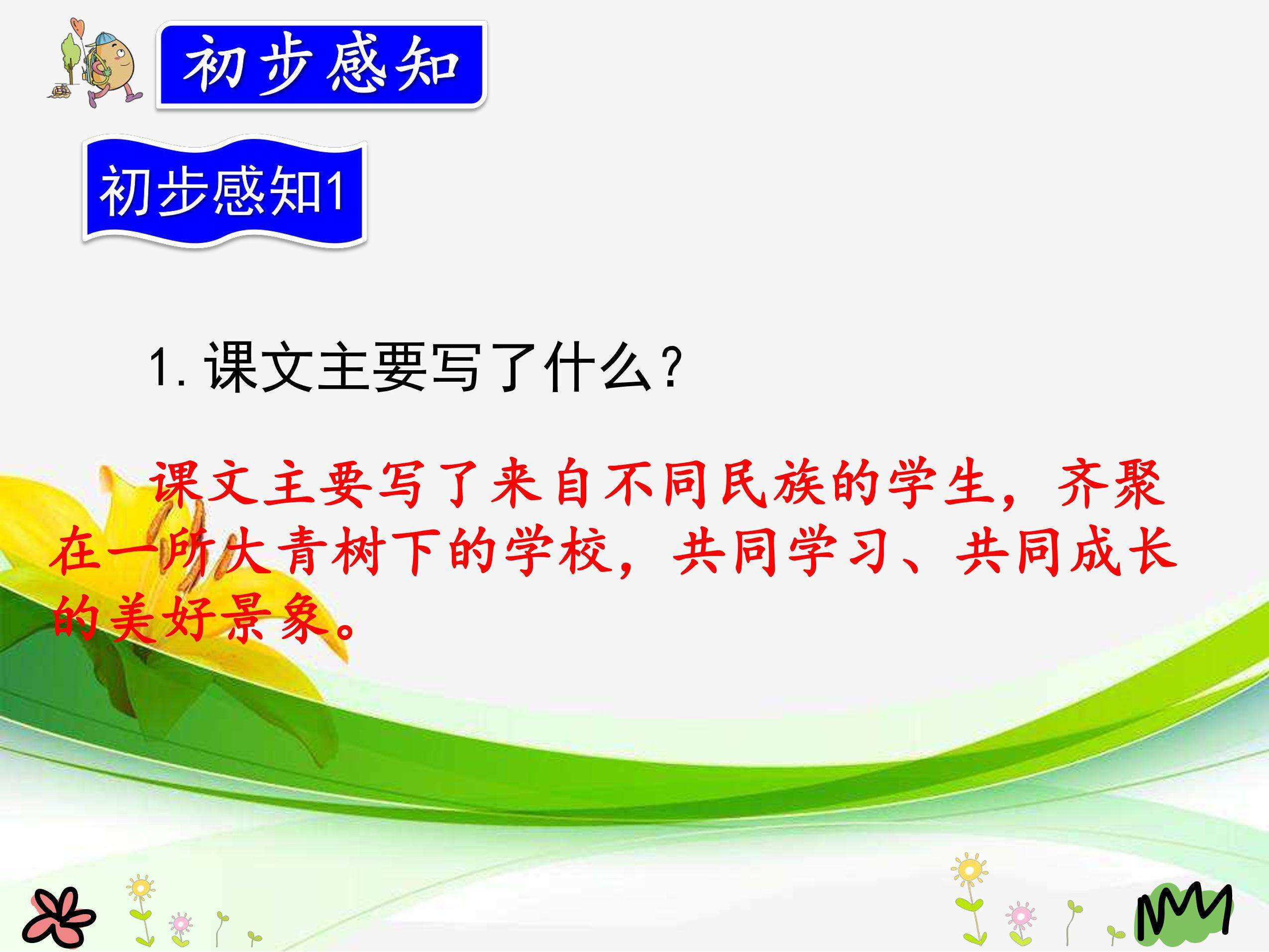 初步感知

初步感知1

1. 课文主要写了什么？

课文主要写了来自不同民族的学生，齐聚在一所大青树下的学校，共同学习、共同成长的美好景象。